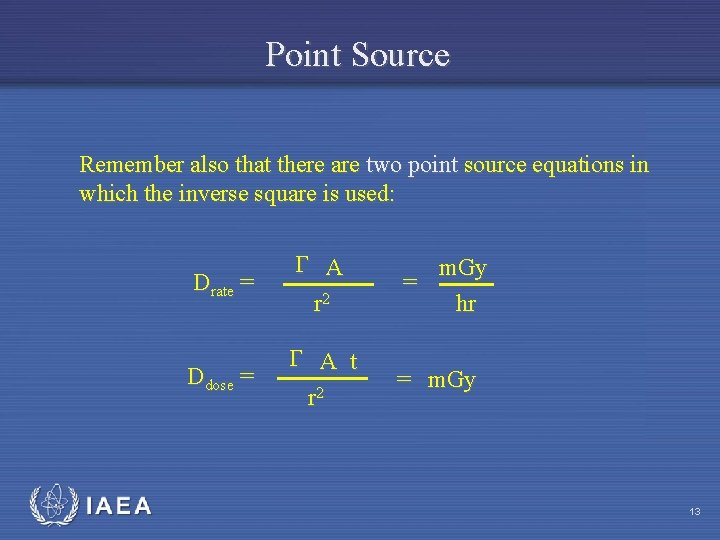 Point Source

Remember also that there are two point source equations in which the inverse square is used:

$D_{rate} = \frac{\Gamma \ A}{r^2} = \frac{mGy}{hr}$

$D_{dose} = \frac{\Gamma \ A \ t}{r^2} = mGy$

IAEA

13